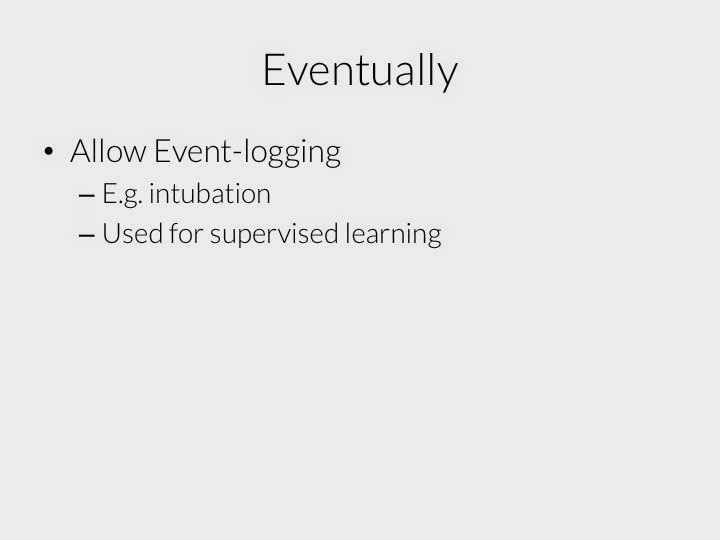 Eventually

• Allow Event-logging
– E.g. intubation
– Used for supervised learning